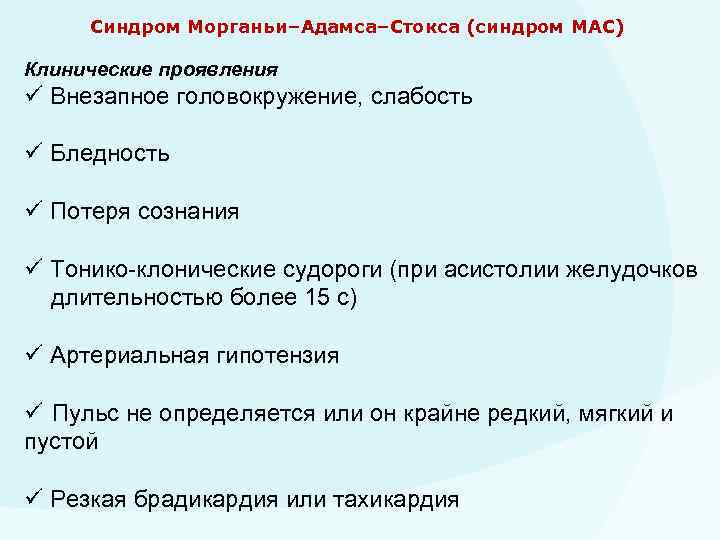 Синдром Морганьи–Адамса–Стокса (синдром МАС)

Клинические проявления
✓ Внезапное головокружение, слабость

✓ Бледность

✓ Потеря сознания

✓ Тонико-клонические судороги (при асистолии желудочков длительностью более 15 с)

✓ Артериальная гипотензия

✓ Пульс не определяется или он крайне редкий, мягкий и пустой

✓ Резкая брадикардия или тахикардия